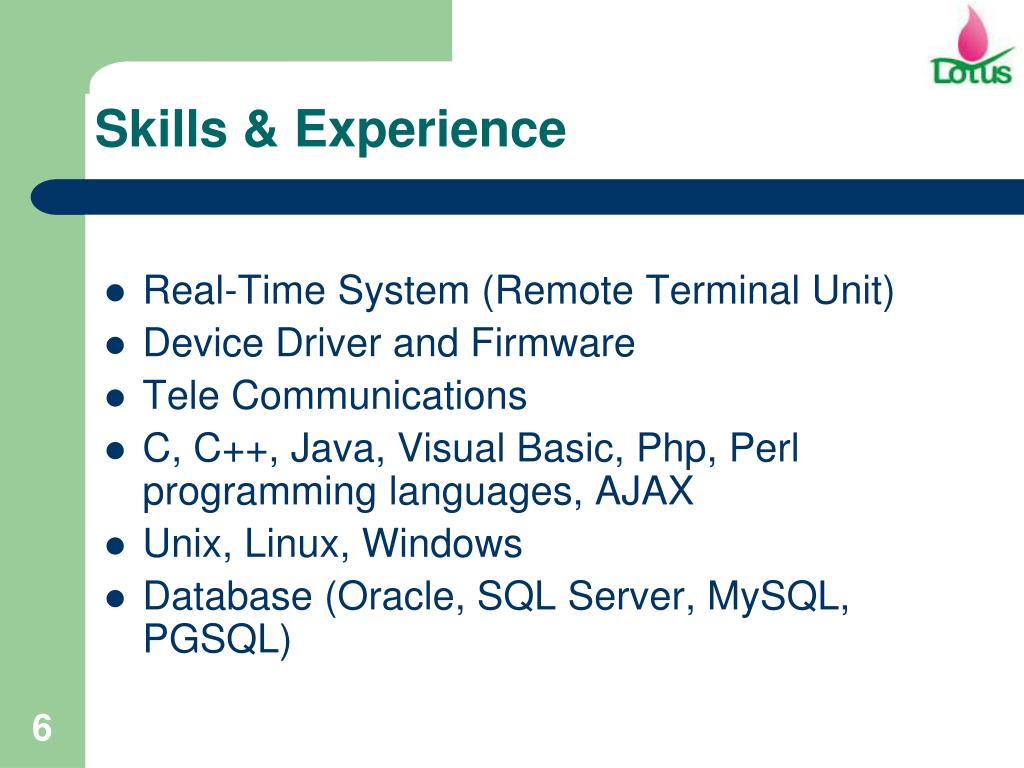 Lotus

Skills & Experience

- Real-Time System (Remote Terminal Unit)
- Device Driver and Firmware
- Tele Communications
- C, C++, Java, Visual Basic, Php, Perl programming languages, AJAX
- Unix, Linux, Windows
- Database (Oracle, SQL Server, MySQL, PGSQL)

6